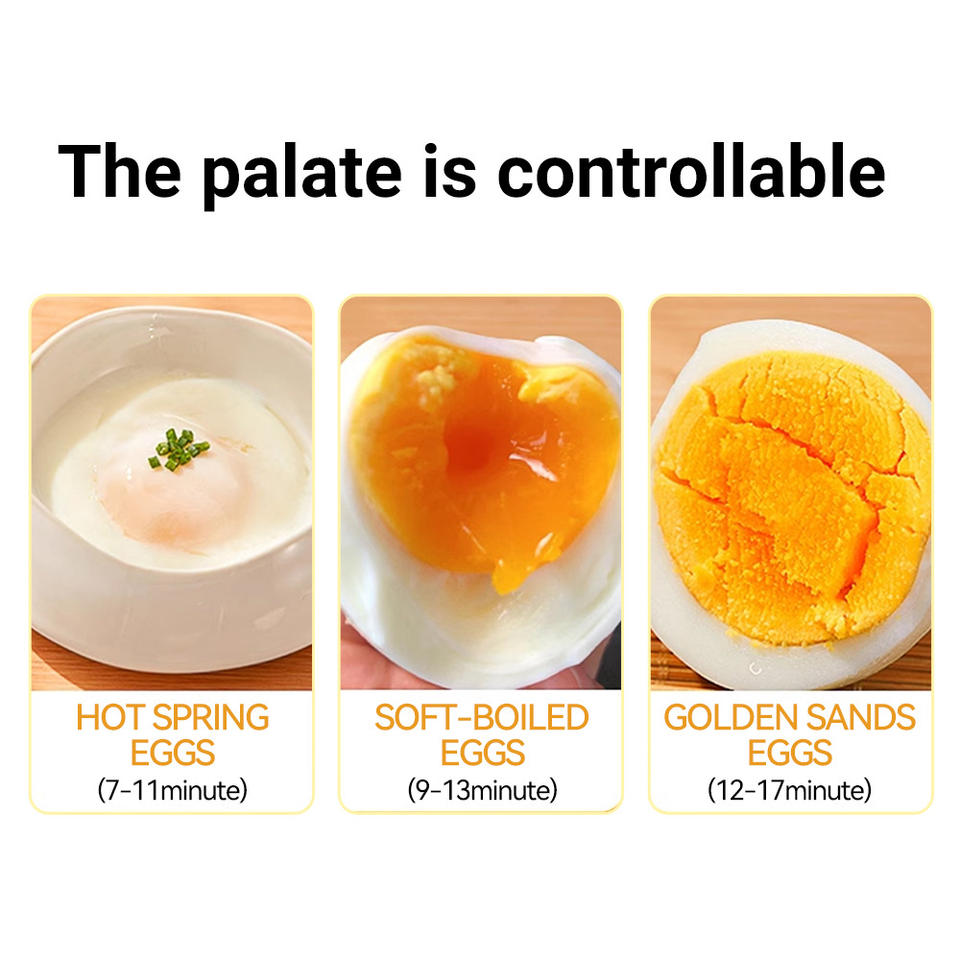 The palate is controllable

HOT SPRING EGGS
(7-11minute)

SOFT-BOILED EGGS
(9-13minute)

GOLDEN SANDS EGGS
(12-17minute)